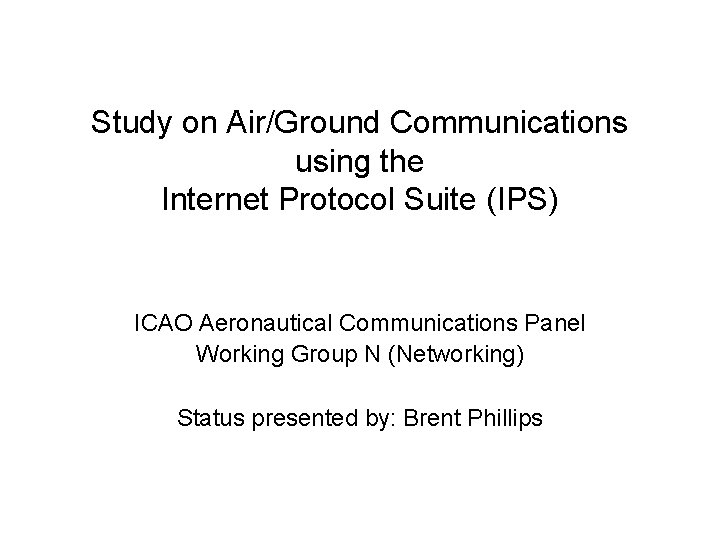 Study on Air/Ground Communications using the Internet Protocol Suite (IPS)

ICAO Aeronautical Communications Panel
Working Group N (Networking)

Status presented by: Brent Phillips